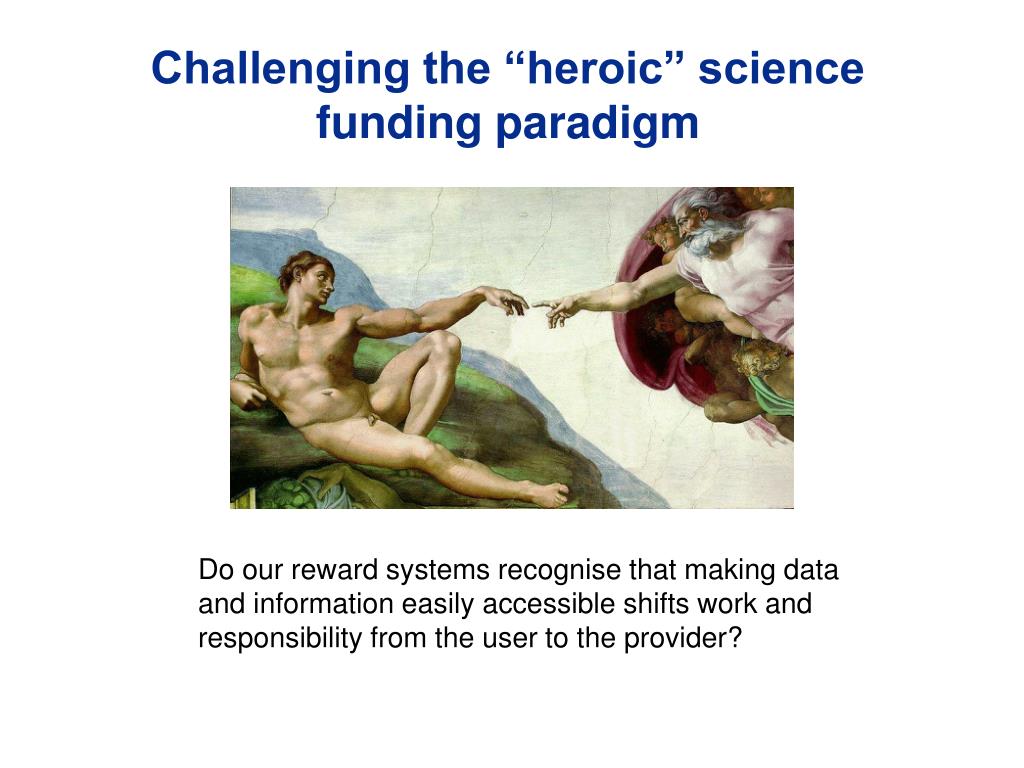 Challenging the “heroic” science funding paradigm

Do our reward systems recognise that making data and information easily accessible shifts work and responsibility from the user to the provider?